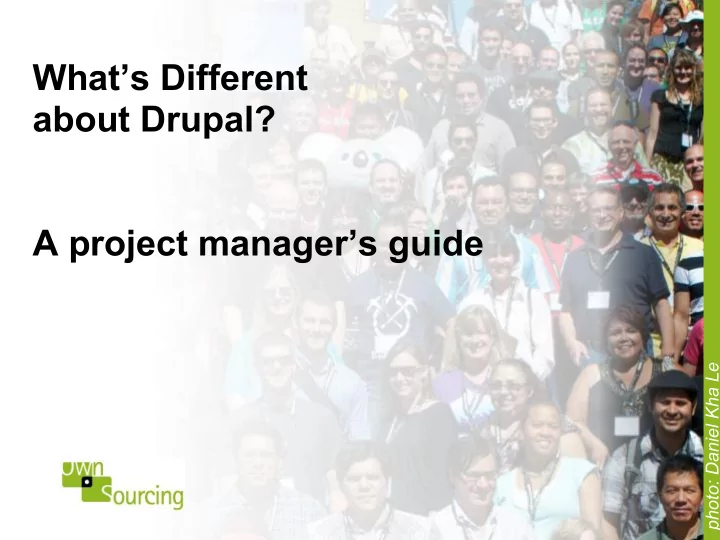 What's Different about Drupal?

A project manager's guide

Own Sourcing

photo: Daniel Kha Le